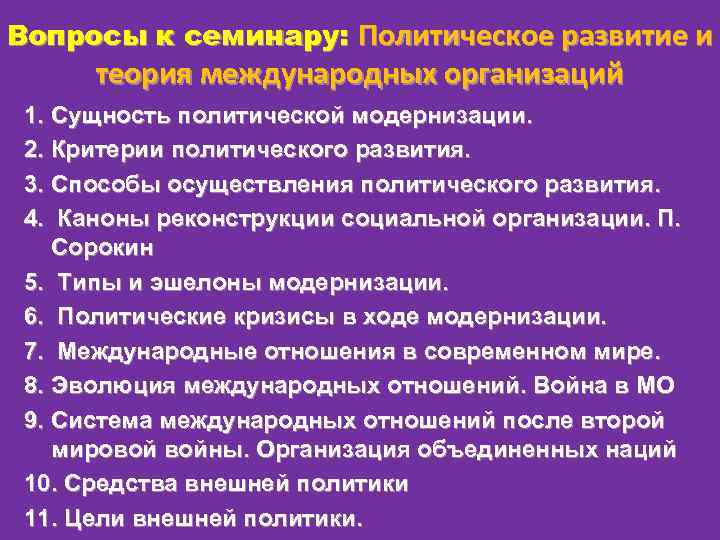 Вопросы к семинару: Политическое развитие и теория международных организаций

1. Сущность политической модернизации.
2. Критерии политического развития.
3. Способы осуществления политического развития.
4. Каноны реконструкции социальной организации. П. Сорокин
5. Типы и эшелоны модернизации.
6. Политические кризисы в ходе модернизации.
7. Международные отношения в современном мире.
8. Эволюция международных отношений. Война в МО
9. Система международных отношений после второй мировой войны. Организация объединенных наций
10. Средства внешней политики
11. Цели внешней политики.